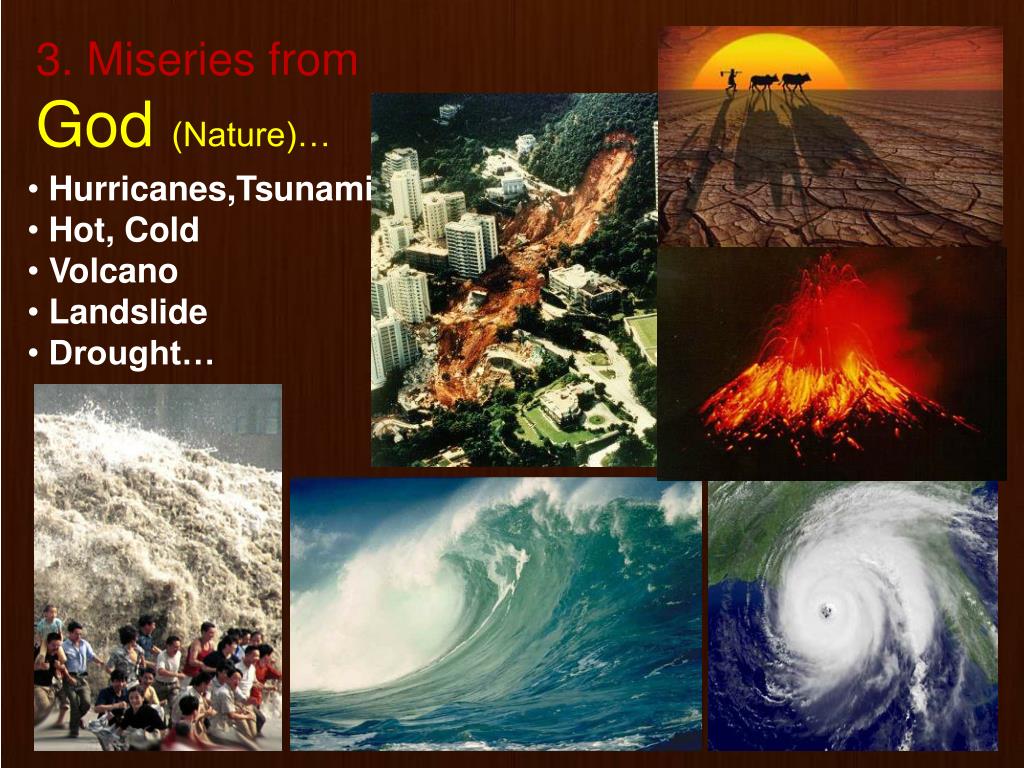 3. Miseries from God (Nature)…

• Hurricanes,Tsunami
• Hot, Cold
• Volcano
• Landslide
• Drought…